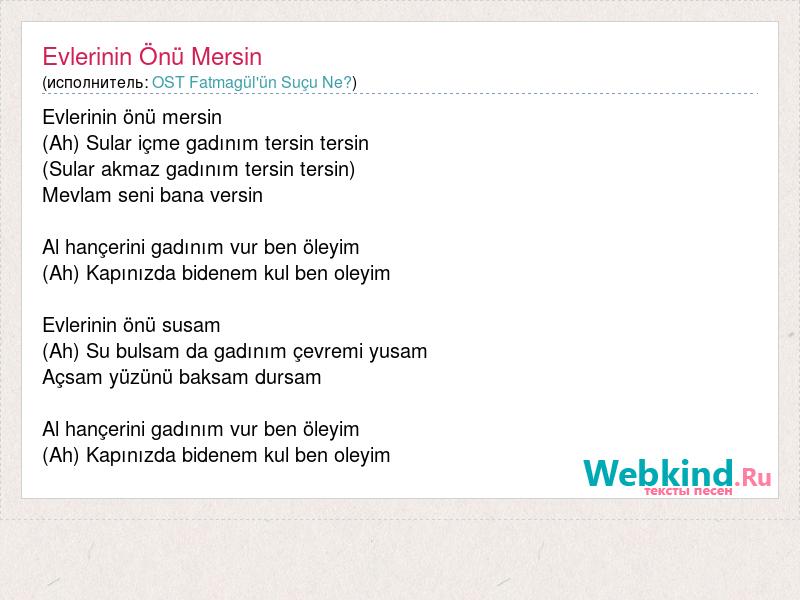 Evlerinin Önü Mersin
(исполнитель: OST Fatmagül'ün Suçu Ne?)

Evlerinin önü mersin
(Ah) Sular içme gadınım tersin tersin
(Sular akmaz gadınım tersin tersin)
Mevlam seni bana versin

Al hançerini gadınım vur ben öleyim
(Ah) Kapınızda bidenem kul ben oleyim

Evlerinin önü susam
(Ah) Su bulsam da gadınım çevremi yusam
Açsam yüzünü baksam dursam

Al hançerini gadınım vur ben öleyim
(Ah) Kapınızda bidenem kul ben oleyim

Webkind.Ru
тексты песен